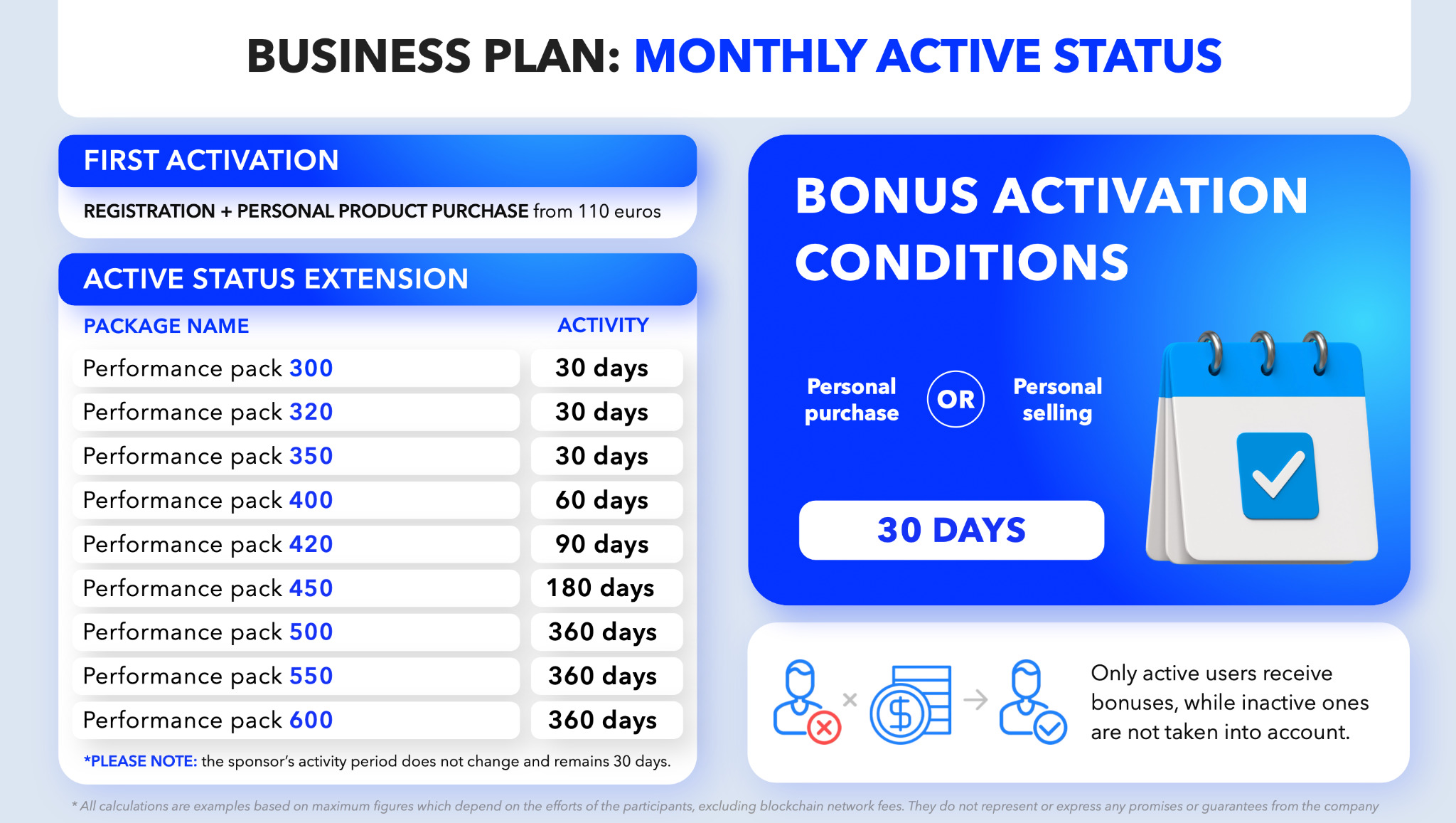 BUSINESS PLAN: MONTHLY ACTIVE STATUS

FIRST ACTIVATION

REGISTRATION + PERSONAL PRODUCT PURCHASE from 110 euros

ACTIVE STATUS EXTENSION

| PACKAGE NAME | ACTIVITY |
|---|---|
| Performance pack 300 | 30 days |
| Performance pack 320 | 30 days |
| Performance pack 350 | 30 days |
| Performance pack 400 | 60 days |
| Performance pack 420 | 90 days |
| Performance pack 450 | 180 days |
| Performance pack 500 | 360 days |
| Performance pack 550 | 360 days |
| Performance pack 600 | 360 days |

*PLEASE NOTE: the sponsor's activity period does not change and remains 30 days.

BONUS ACTIVATION CONDITIONS

Personal purchase OR Personal selling

30 DAYS

Only active users receive bonuses, while inactive ones are not taken into account.

* All calculations are examples based on maximum figures which depend on the efforts of the participants, excluding blockchain network fees. They do not represent or express any promises or guarantees from the company